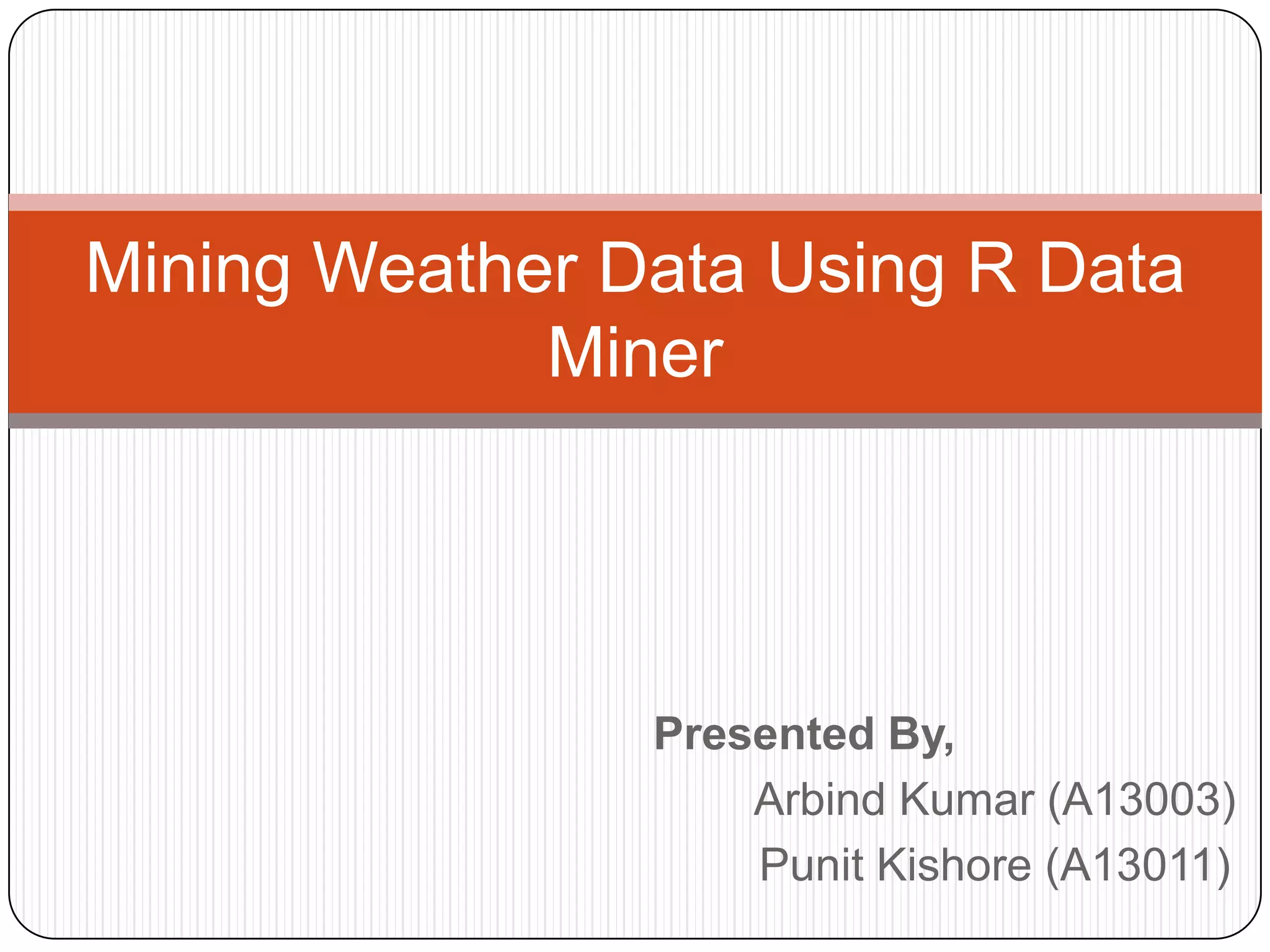 Mining Weather Data Using R Data Miner

Presented By,
Arbind Kumar (A13003)
Punit Kishore (A13011)